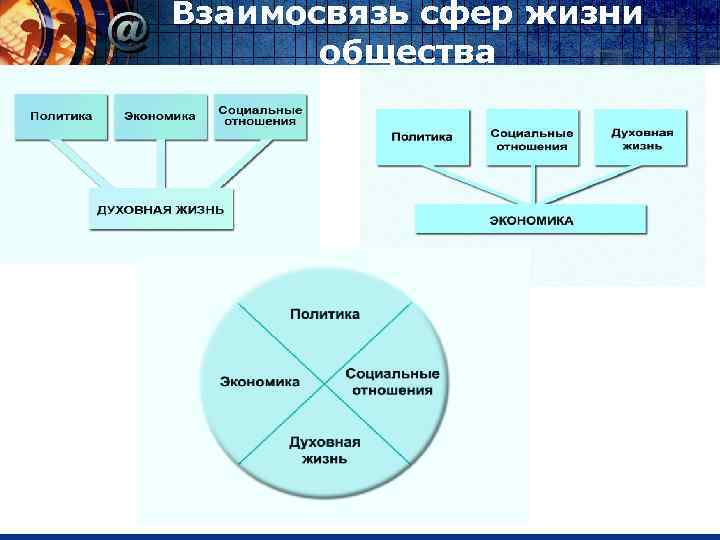 @ Взаимосвязь сфер жизни общества

Политика

Экономика

Социальные отношения

ДУХОВНАЯ ЖИЗНЬ

Политика

Социальные отношения

Духовная жизнь

ЭКОНОМИКА

Политика

Экономика

Социальные отношения

Духовная жизнь